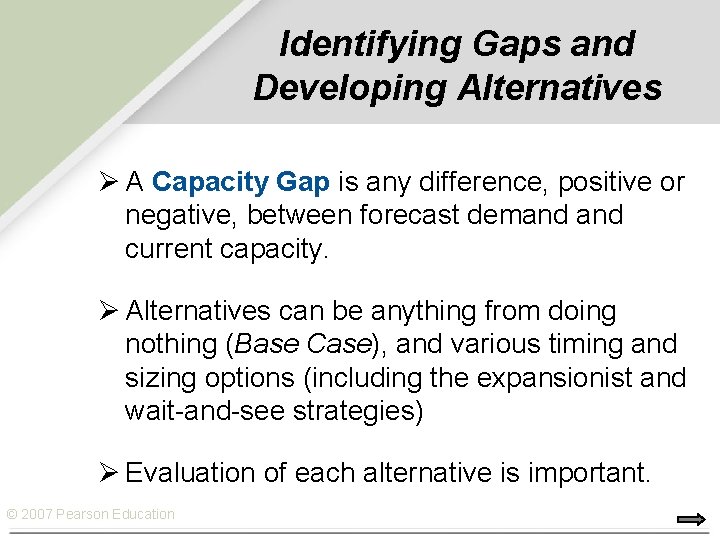 Identifying Gaps and Developing Alternatives

➢ A Capacity Gap is any difference, positive or negative, between forecast demand and current capacity.

➢ Alternatives can be anything from doing nothing (Base Case), and various timing and sizing options (including the expansionist and wait-and-see strategies)

➢ Evaluation of each alternative is important.

© 2007 Pearson Education